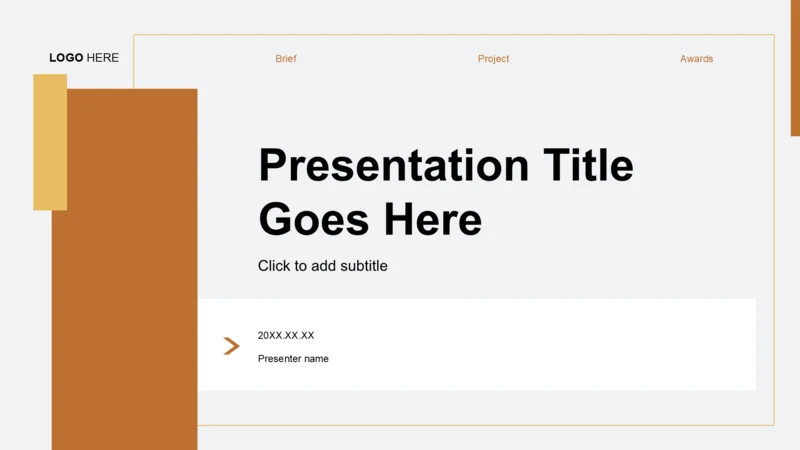 LOGO HERE

Brief

Project

Awards

Presentation Title Goes Here

Click to add subtitle

20XX.XX.XX

Presenter name